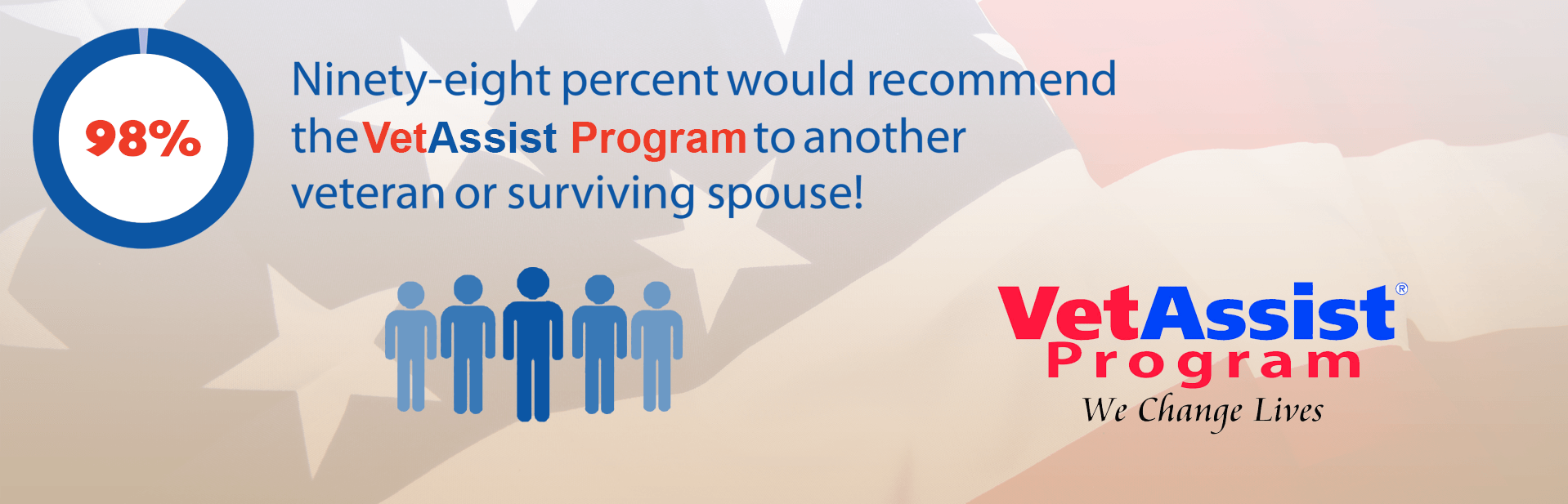 98%

Ninety-eight percent would recommend the VetAssist Program to another veteran or surviving spouse!

VetAssist®
Program
We Change Lives